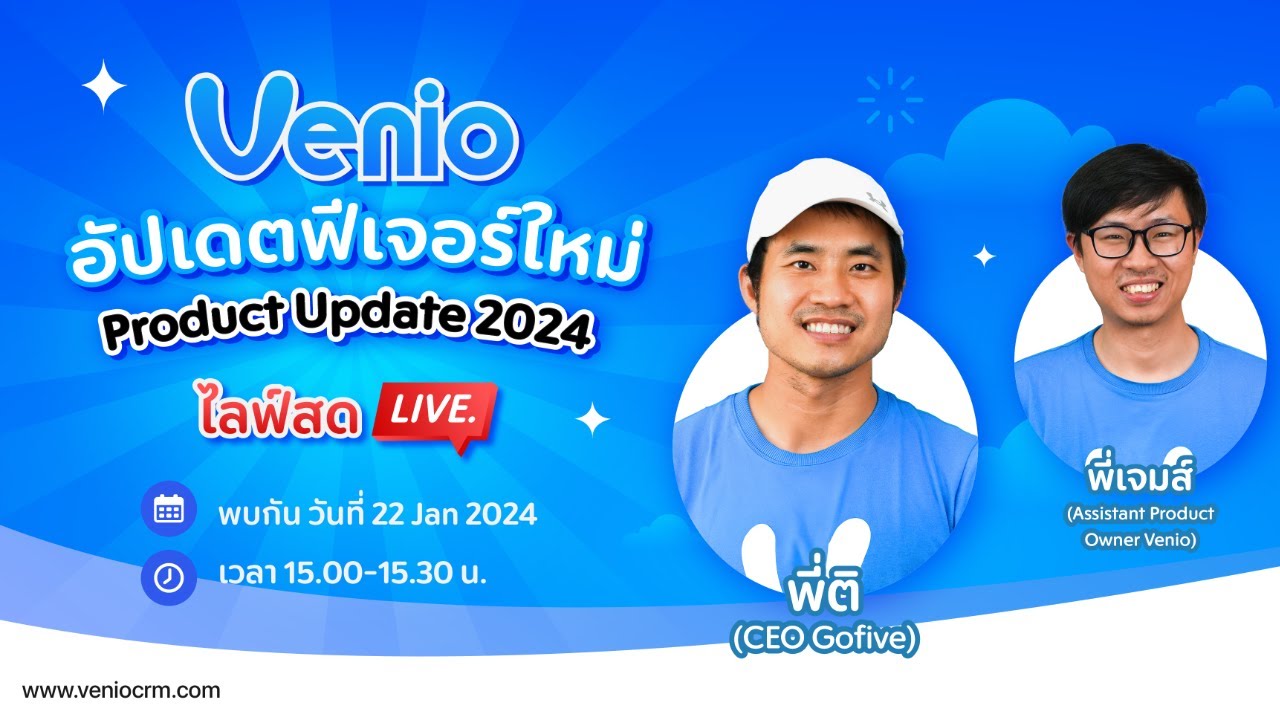 Venio
อัปเดตฟีเจอร์ใหม่
Product Update 2024
ไลฟ์สด LIVE.
พบกัน วันที่ 22 Jan 2024
เวลา 15.00-15.30 น.

พี่ติ
(CEO Gofive)

พี่เจมส์
(Assistant Product Owner Venio)

www.veniocrm.com